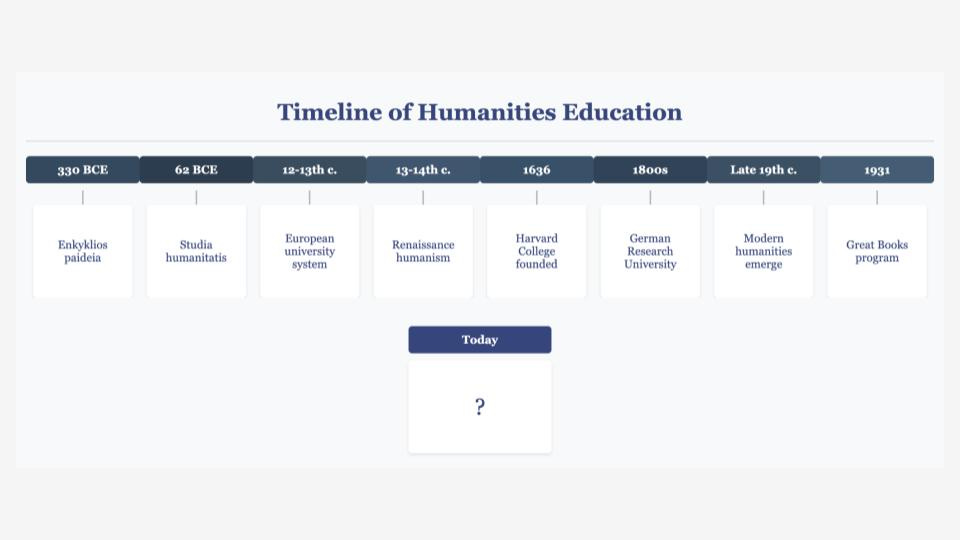 Timeline of Humanities Education

330 BCE
Enkyklios paideia

62 BCE
Studia humanitatis

12-13th c.
European university system

13-14th c.
Renaissance humanism

1636
Harvard College founded

1800s
German Research University

Late 19th c.
Modern humanities emerge

1931
Great Books program

Today
?